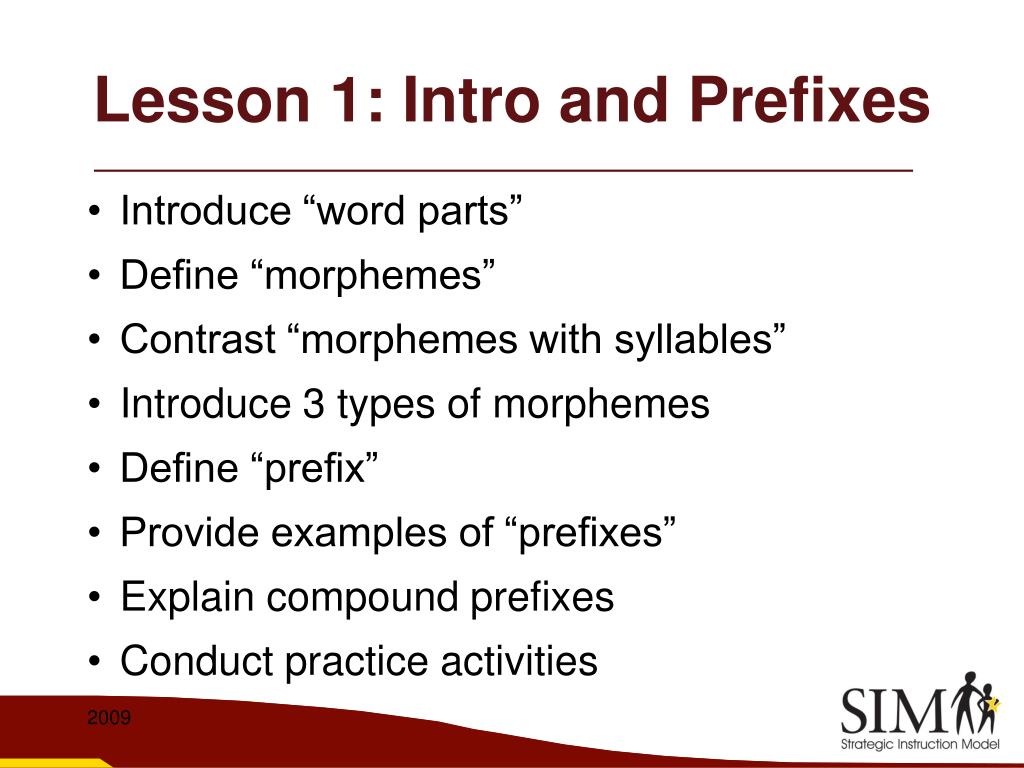 Lesson 1: Intro and Prefixes

• Introduce “word parts”
• Define “morphemes”
• Contrast “morphemes with syllables”
• Introduce 3 types of morphemes
• Define “prefix”
• Provide examples of “prefixes”
• Explain compound prefixes
• Conduct practice activities

2009

SIM
Strategic Instruction Model